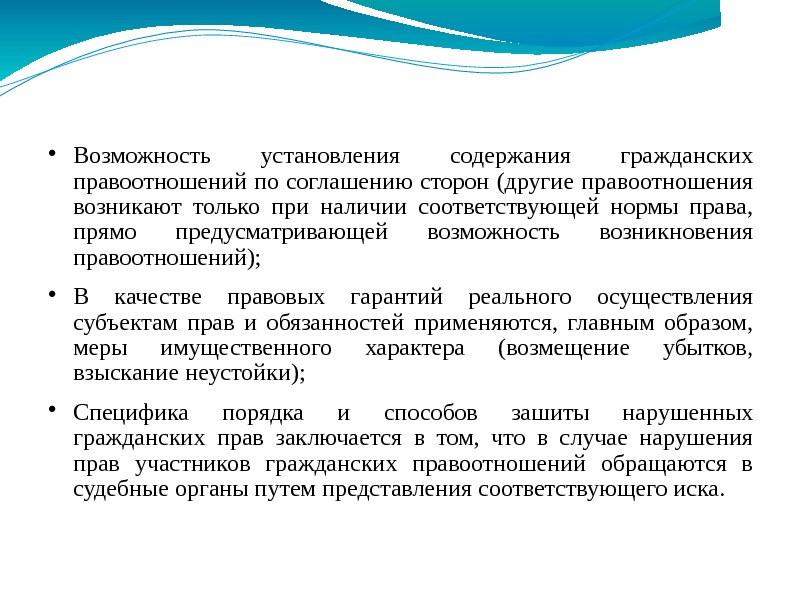 • Возможность установления содержания гражданских правоотношений по соглашению сторон (другие правоотношения возникают только при наличии соответствующей нормы права, прямо предусматривающей возможность возникновения правоотношений);

• В качестве правовых гарантий реального осуществления субъектам прав и обязанностей применяются, главным образом, меры имущественного характера (возмещение убытков, взыскание неустойки);

• Специфика порядка и способов зашиты нарушенных гражданских прав заключается в том, что в случае нарушения прав участников гражданских правоотношений обращаются в судебные органы путем представления соответствующего иска.